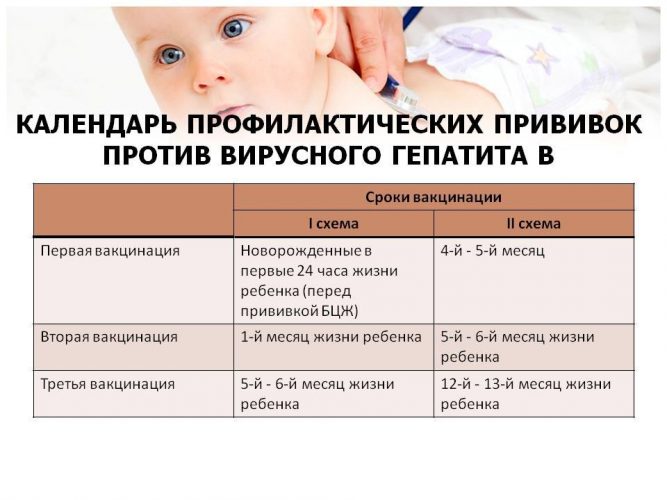 КАЛЕНДАРЬ ПРОФИЛАКТИЧЕСКИХ ПРИВИВОК ПРОТИВ ВИРУСНОГО ГЕПАТИТА В

| | Сроки вакцинации | |
|---|---|---|
| | I схема | II схема |
| Первая вакцинация | Новорожденные в первые 24 часа жизни ребенка (перед прививкой БЦЖ) | 4-й - 5-й месяц |
| Вторая вакцинация | 1-й месяц жизни ребенка | 5-й - 6-й месяц жизни ребенка |
| Третья вакцинация | 5-й - 6-й месяц жизни ребенка | 12-й - 13-й месяц жизни ребенка |